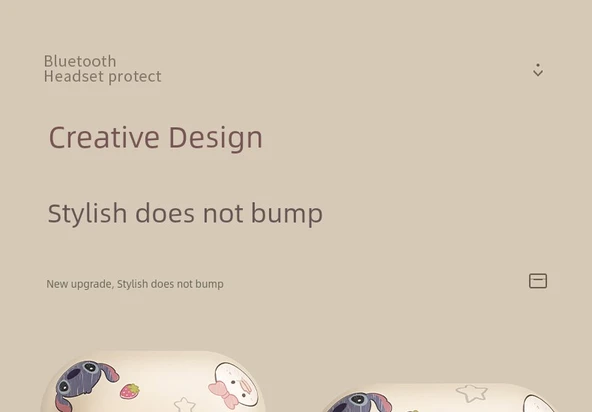 Bluetooth
Headset protect

Creative Design

Stylish does not bump

New upgrade, Stylish does not bump